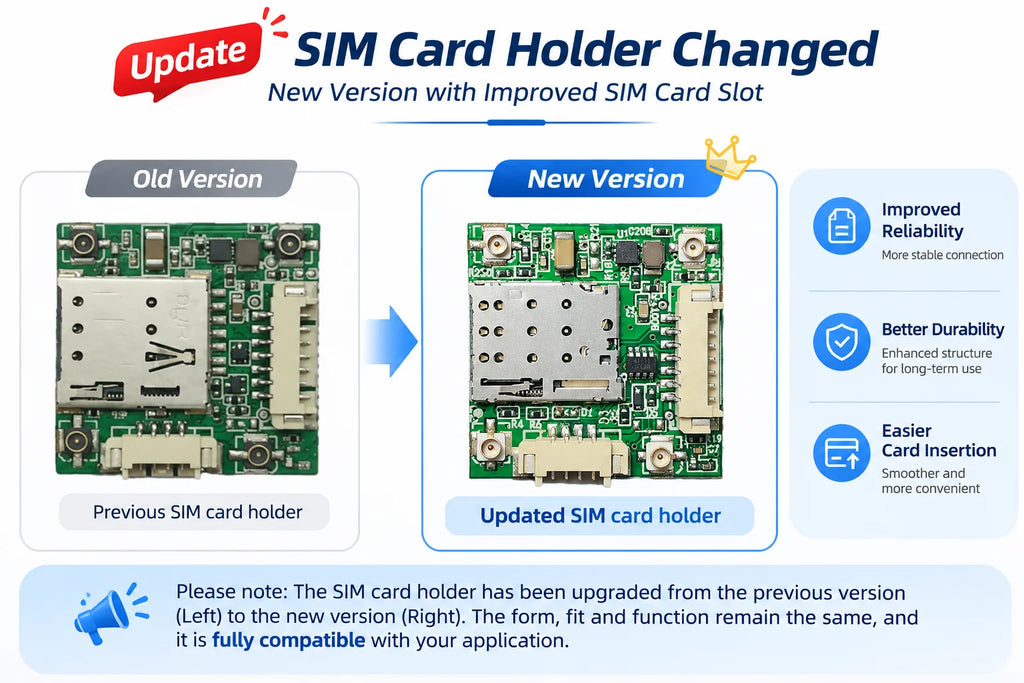 Update SIM Card Holder Changed
New Version with Improved SIM Card Slot

Old Version

Previous SIM card holder

New Version

Updated SIM card holder

Improved Reliability
More stable connection

Better Durability
Enhanced structure for long-term use

Easier Card Insertion
Smoother and more convenient

Please note: The SIM card holder has been upgraded from the previous version (Left) to the new version (Right). The form, fit and function remain the same, and it is fully compatible with your application.